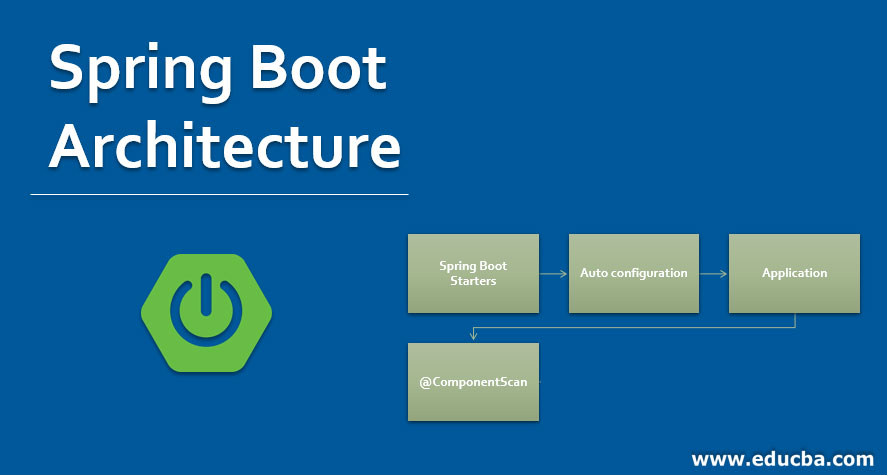 Spring Boot Architecture

Spring Boot Starters

Auto configuration

Application

@ComponentScan

www.educba.com